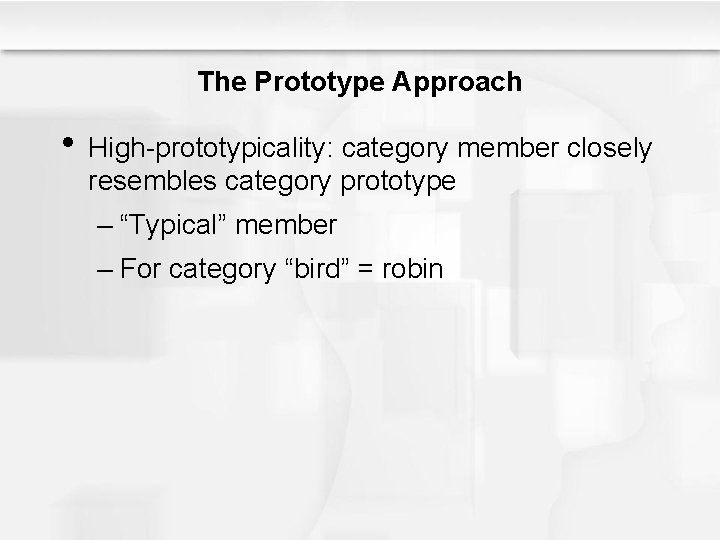 The Prototype Approach

• High-prototypicality: category member closely resembles category prototype

– “Typical” member

– For category “bird” = robin